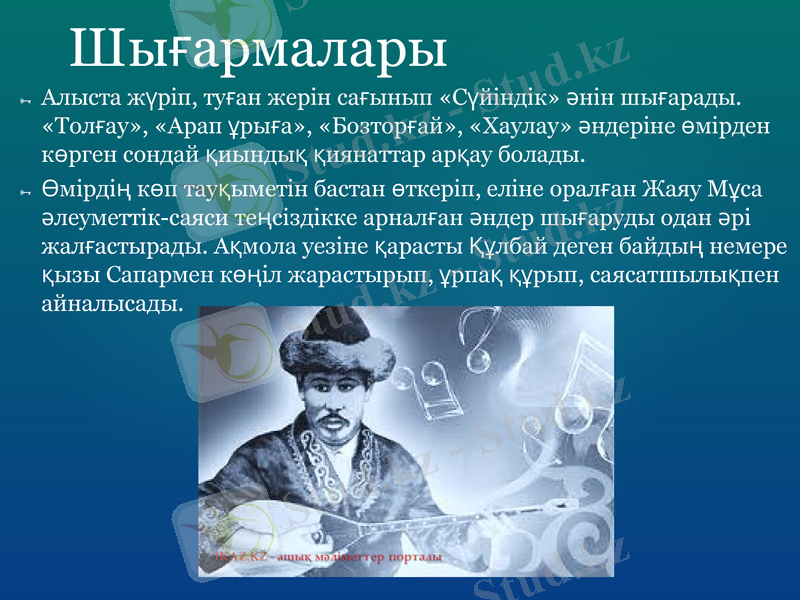 Шығармалары

Алыста жүріп, туған жерін сағынып «Сүйіндік» әнін шығарады. «Толғау», «Арап ұрыға», «Бозторғай», «Хаулау» әндеріне өмірден көрген сондай қиындық қиянаттар арқау болады.

Өмірдің көп тауқыметін бастан өткеріп, еліне оралған Жаяу Мұса әлеуметтік-саяси теңсіздікке арналған әндер шығаруды одан әрі жалғастырады. Ақмола уезіне қарасты Құлбай деген байдың немере қызы Сапармен көңіл жарастырып, ұрпақ құрып, саясатшылықпен айналысады.

IKAZ.KZ - ашық мәліметтер порталы

Stud.kz - Stud.kz